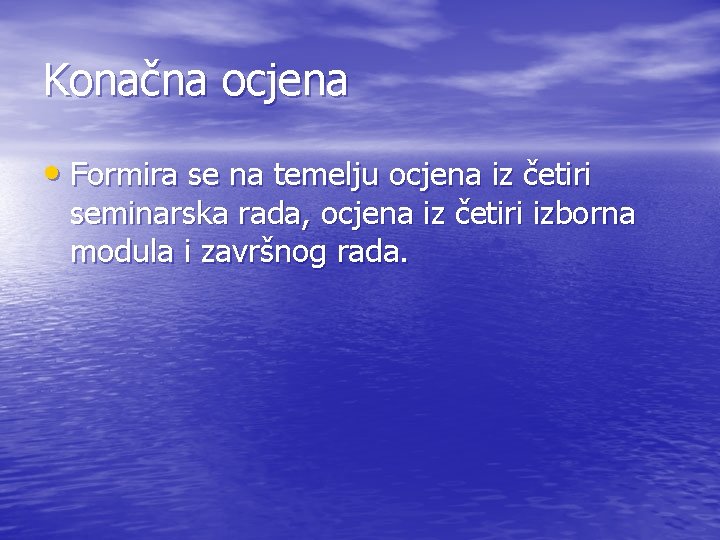 Konačna ocjena

• Formira se na temelju ocjena iz četiri seminarska rada, ocjena iz četiri izborna modula i završnog rada.